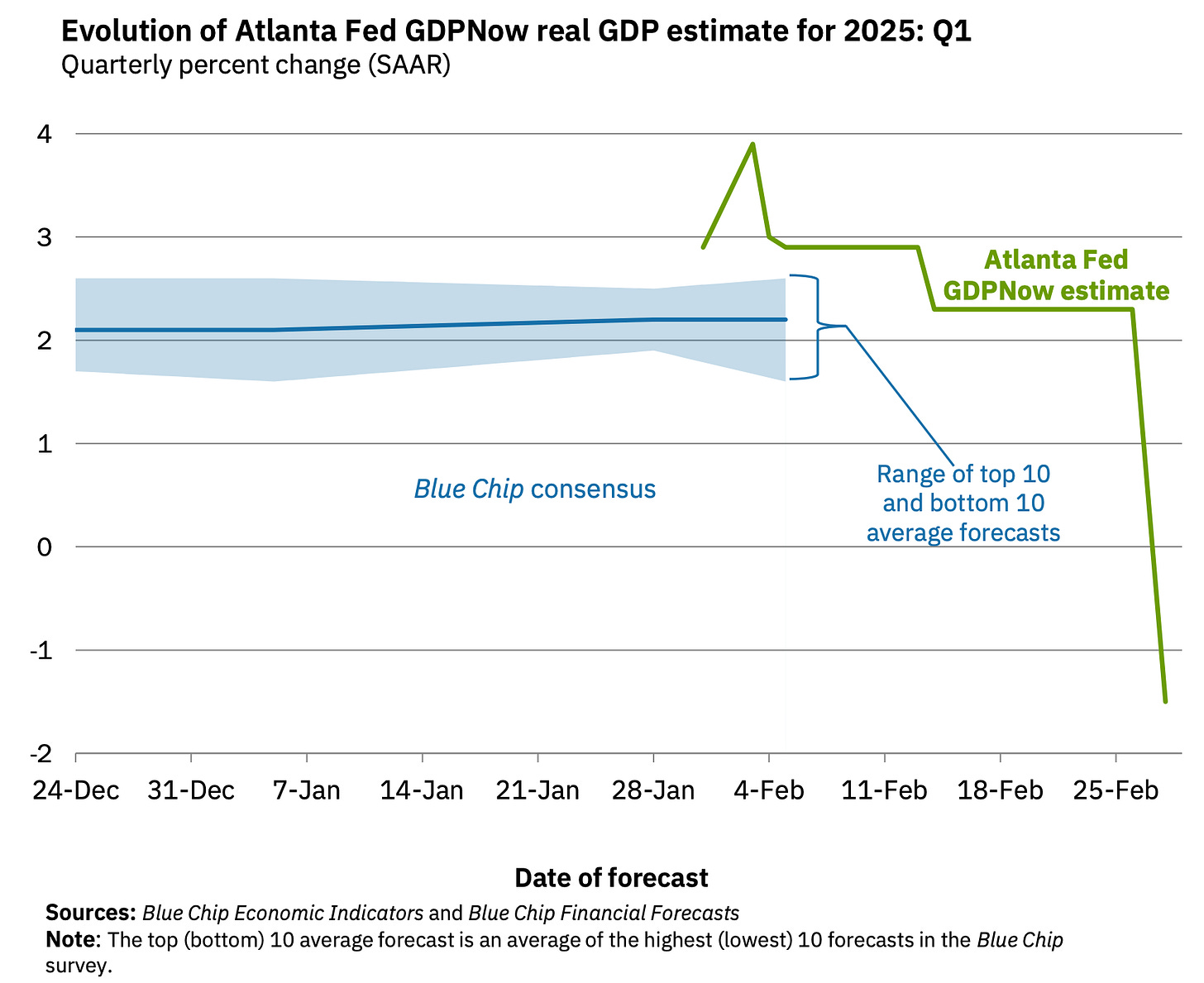 Evolution of Atlanta Fed GDPNow real GDP estimate for 2025: Q1
Quarterly percent change (SAAR)

4
3
2
1
0
-1
-2

Atlanta Fed GDPNow estimate

Blue Chip consensus

Range of top 10 and bottom 10 average forecasts

24-Dec 31-Dec 7-Jan 14-Jan 21-Jan 28-Jan 4-Feb 11-Feb 18-Feb 25-Feb

Date of forecast

Sources: Blue Chip Economic Indicators and Blue Chip Financial Forecasts
Note: The top (bottom) 10 average forecast is an average of the highest (lowest) 10 forecasts in the Blue Chip survey.